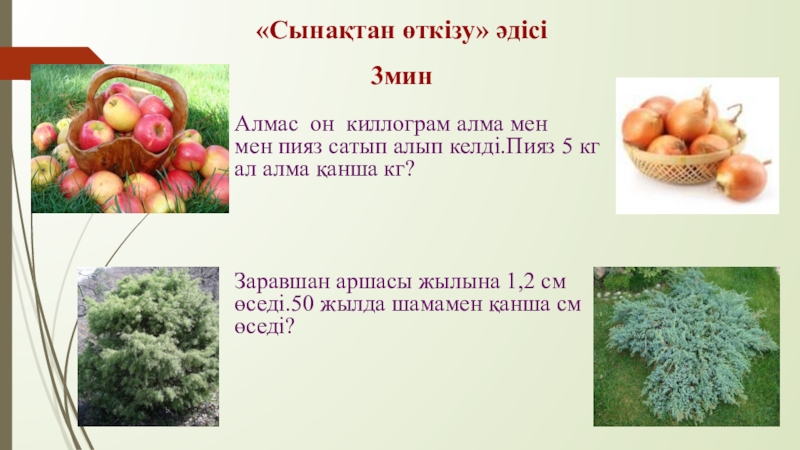 «Сынақтан өткізу» әдісі

3мин

Алмас он киллограм алма мен мен пияз сатып алып келді.Пияз 5 кг ал алма қанша кг?

Заравшан аршасы жылына 1,2 см өседі.50 жылда шамамен қанша см өседі?